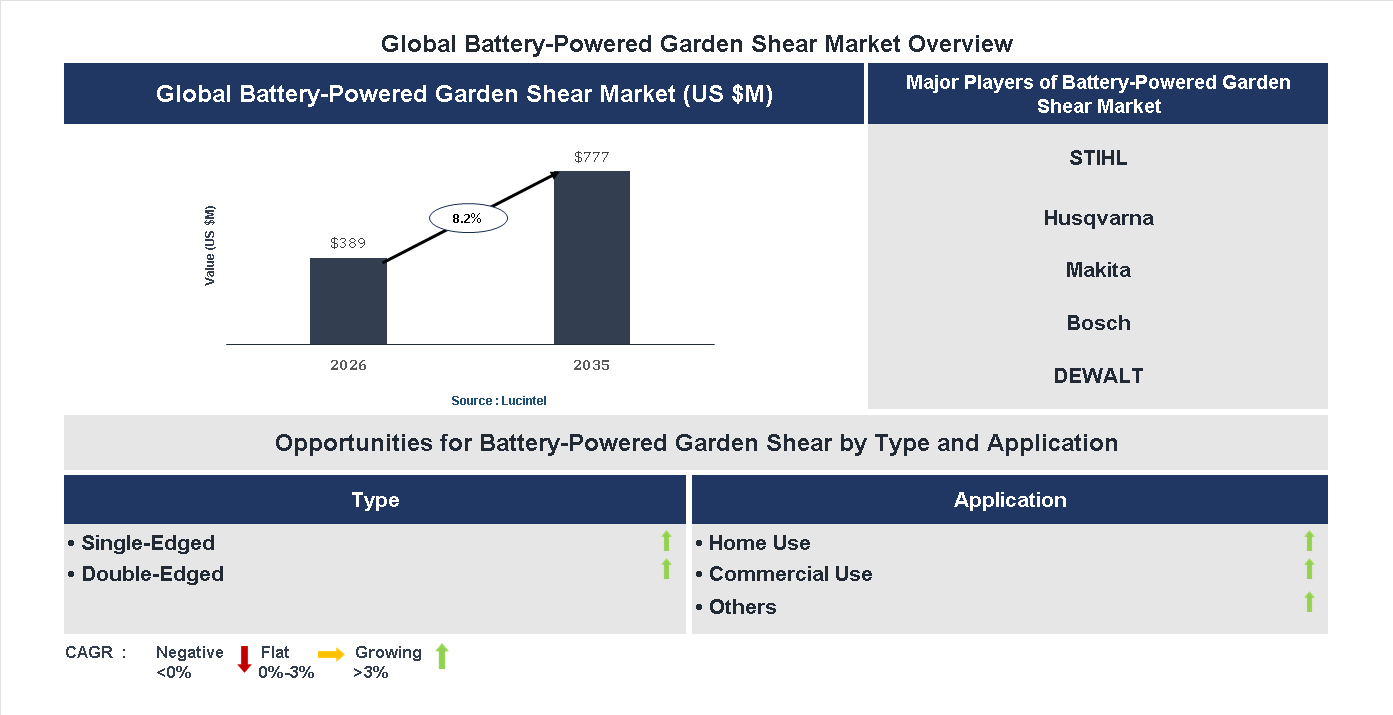 Global Battery-Powered Garden Shear Market Overview

Global Battery-Powered Garden Shear Market (US $M)

Value (US $M)

$389

8.2%

$777

2026

2035

Source : Lucintel

Major Players of Battery-Powered Garden Shear Market

STIHL

Husqvarna

Makita

Bosch

DEWALT

Opportunities for Battery-Powered Garden Shear by Type and Application

Type

• Single-Edged
• Double-Edged

Application

• Home Use
• Commercial Use
• Others

CAGR : Negative <0% Flat 0%-3% Growing >3%